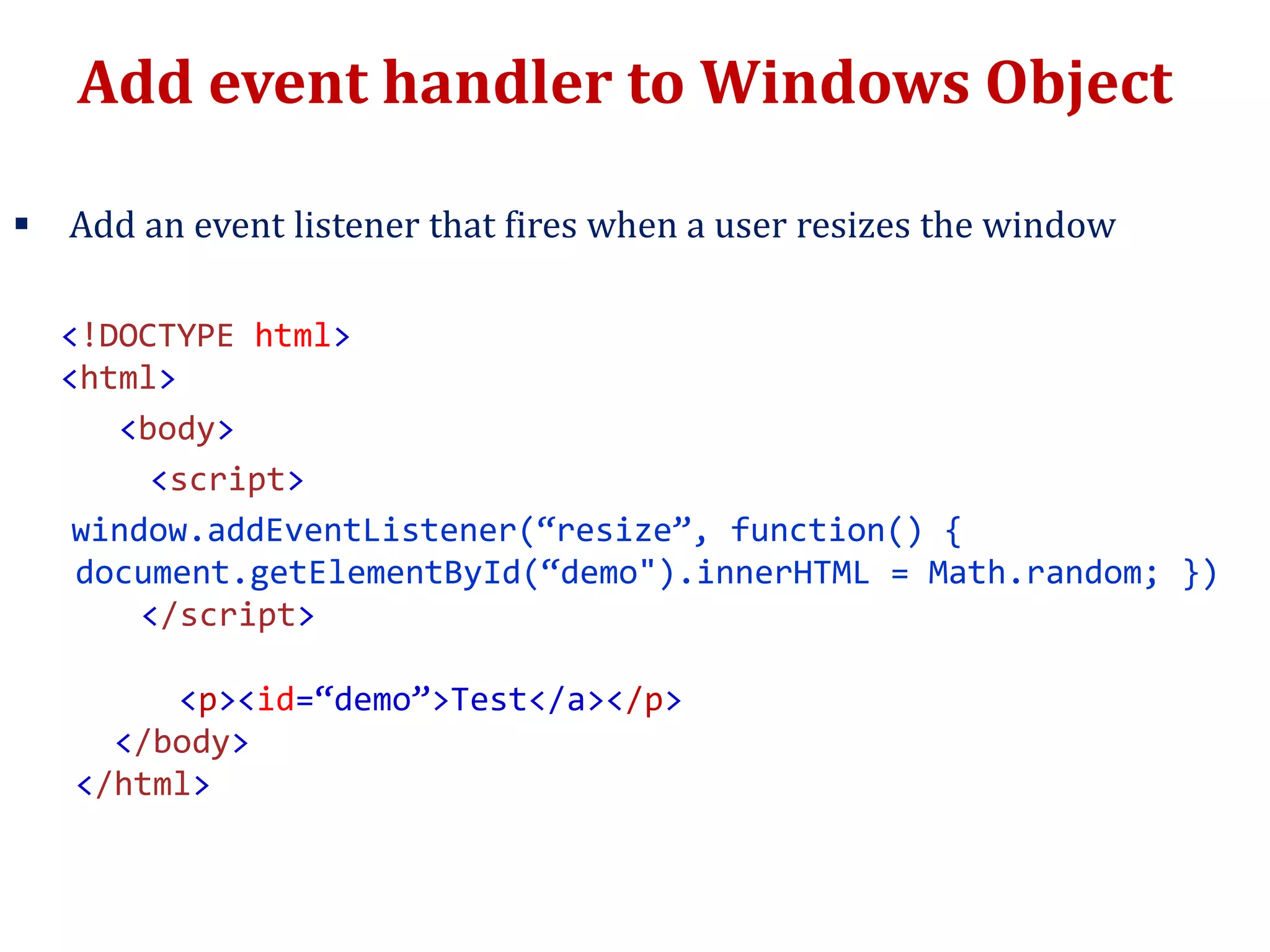 Add event handler to Windows Object

▪ Add an event listener that fires when a user resizes the window

<!DOCTYPE html>
<html>
<body>
<script>
window.addEventListener(“resize”, function() {
document.getElementById(“demo").innerHTML = Math.random; })
</script>

<p><id=“demo”>Test</a></p>
</body>
</html>